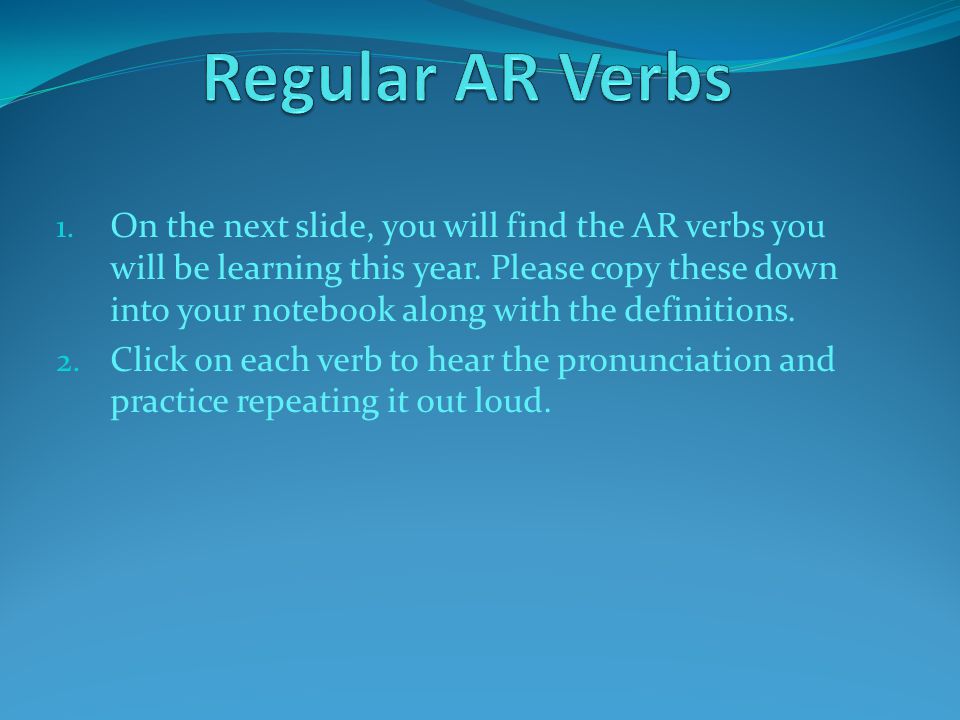 Regular AR Verbs

1. On the next slide, you will find the AR verbs you will be learning this year. Please copy these down into your notebook along with the definitions.
2. Click on each verb to hear the pronunciation and practice repeating it out loud.